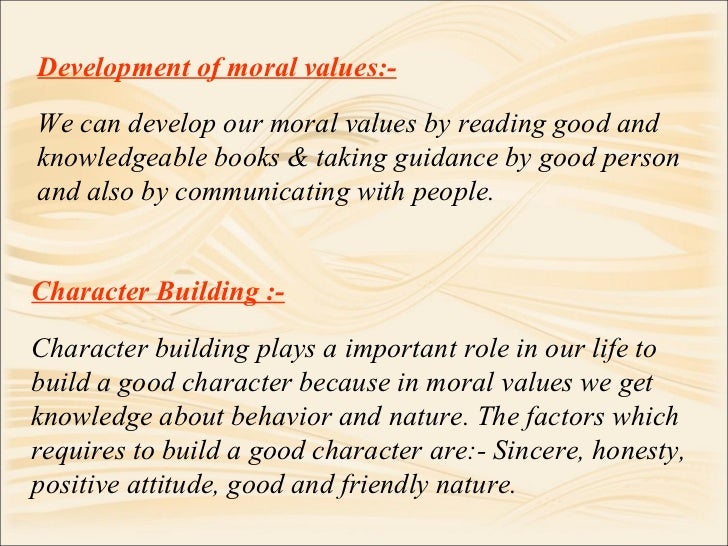 Development of moral values:-

We can develop our moral values by reading good and knowledgeable books & taking guidance by good person and also by communicating with people.

Character Building :-

Character building plays a important role in our life to build a good character because in moral values we get knowledge about behavior and nature. The factors which requires to build a good character are:- Sincere, honesty, positive attitude, good and friendly nature.